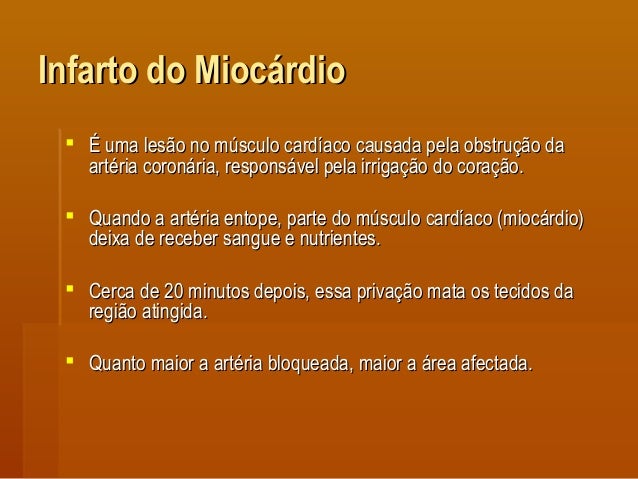 Infarto do Miocárdio

- É uma lesão no músculo cardíaco causada pela obstrução da artéria coronária, responsável pela irrigação do coração.

- Quando a artéria entope, parte do músculo cardíaco (miocárdio) deixa de receber sangue e nutrientes.

- Cerca de 20 minutos depois, essa privação mata os tecidos da região atingida.

- Quanto maior a artéria bloqueada, maior a área afectada.